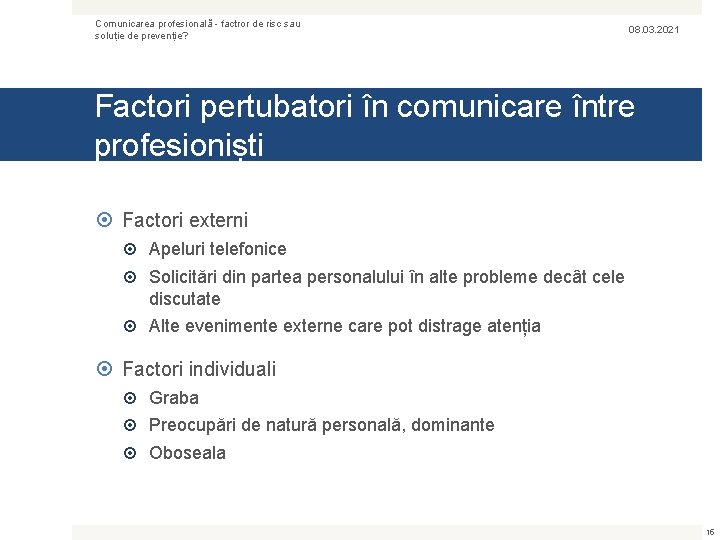 Comunicarea profesională - factror de risc sau soluție de prevenție?

08.03.2021

Factori pertubatori în comunicare între profesioniști

Factori externi

Apeluri telefonice

Solicitări din partea personalului în alte probleme decât cele discutate

Alte evenimente externe care pot distrage atenția

Factori individuali

Graba

Preocupări de natură personală, dominante

Oboseala

16